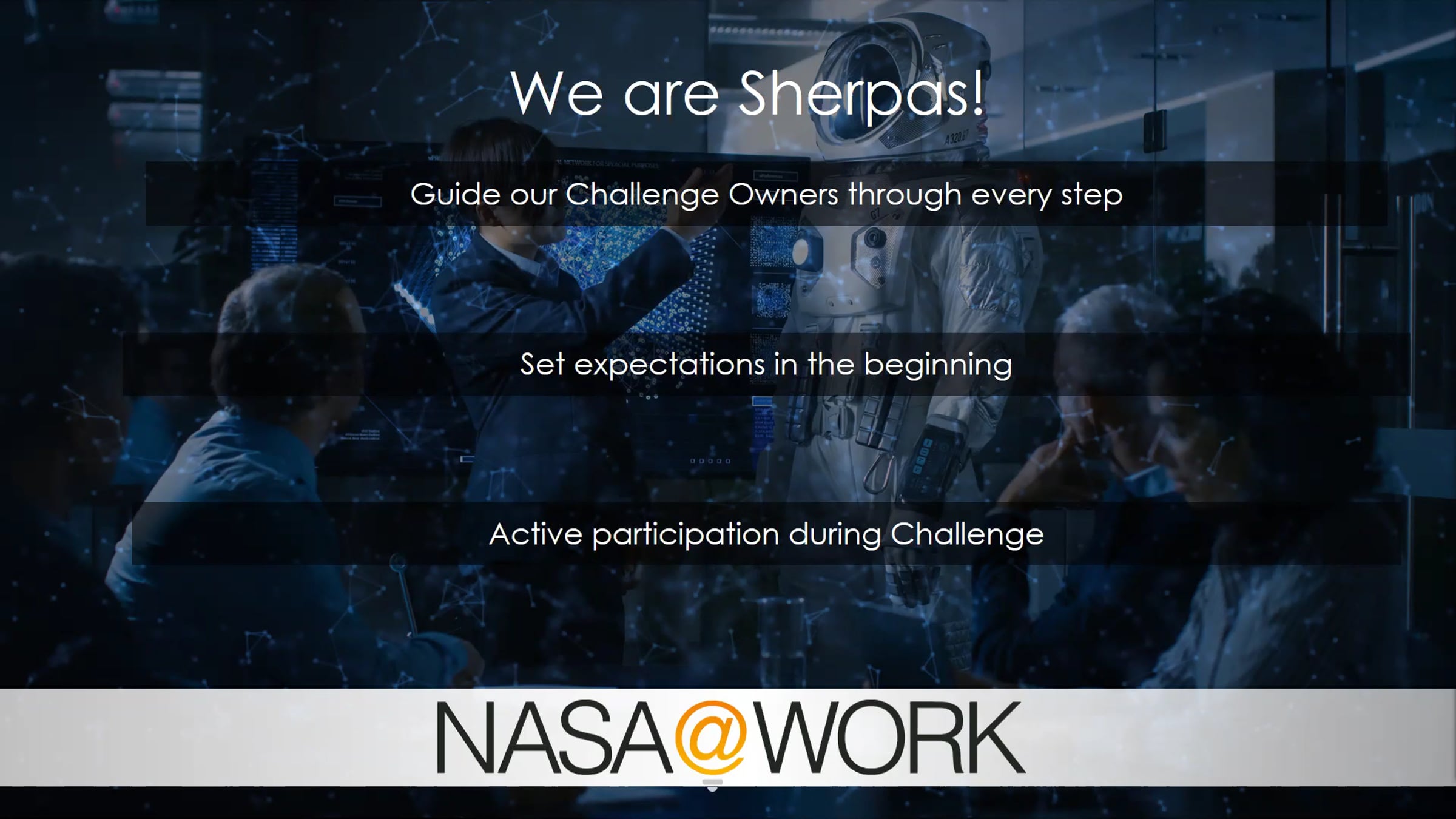 We are Sherpas!

Guide our Challenge Owners through every step

Set expectations in the beginning

Active participation during Challenge

NASA@WORK